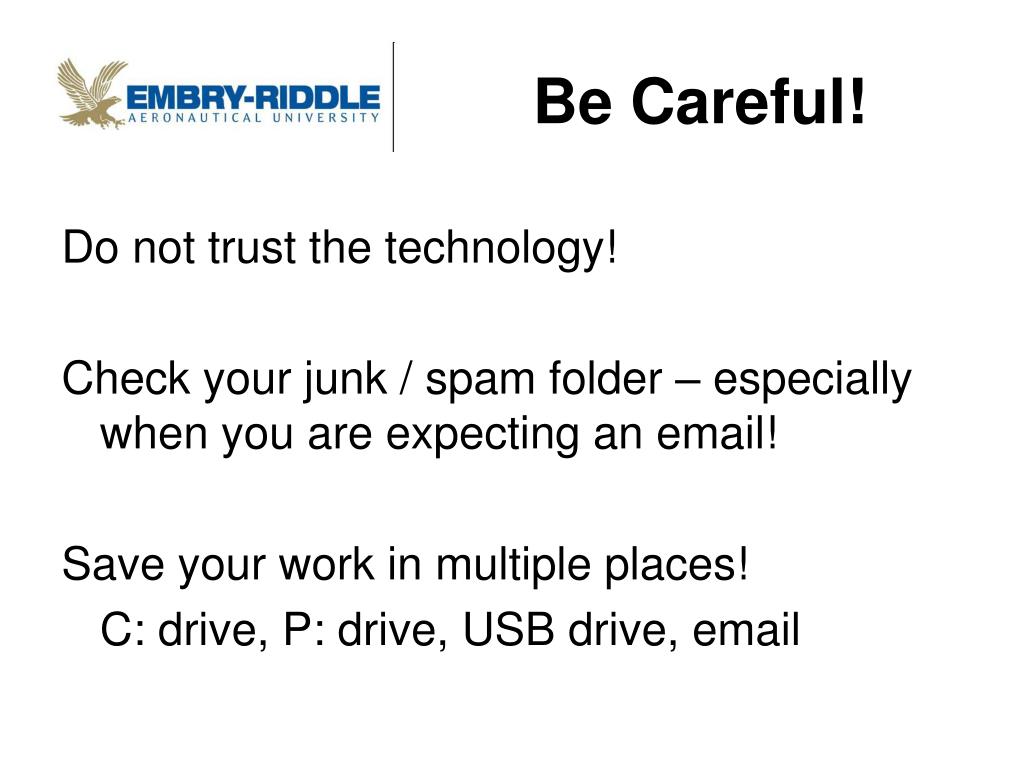 EMBRY-RIDDLE
AERONAUTICAL UNIVERSITY

Be Careful!

Do not trust the technology!

Check your junk / spam folder – especially when you are expecting an email!

Save your work in multiple places!
C: drive, P: drive, USB drive, email